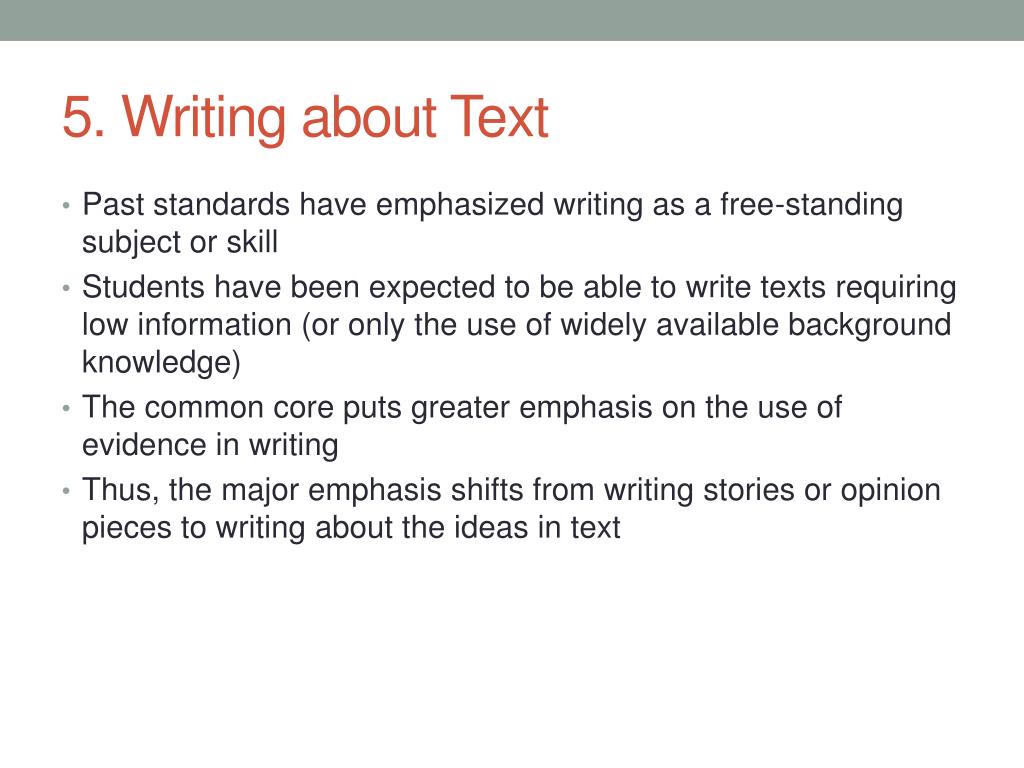 5. Writing about Text

• Past standards have emphasized writing as a free-standing subject or skill
• Students have been expected to be able to write texts requiring low information (or only the use of widely available background knowledge)
• The common core puts greater emphasis on the use of evidence in writing
• Thus, the major emphasis shifts from writing stories or opinion pieces to writing about the ideas in text